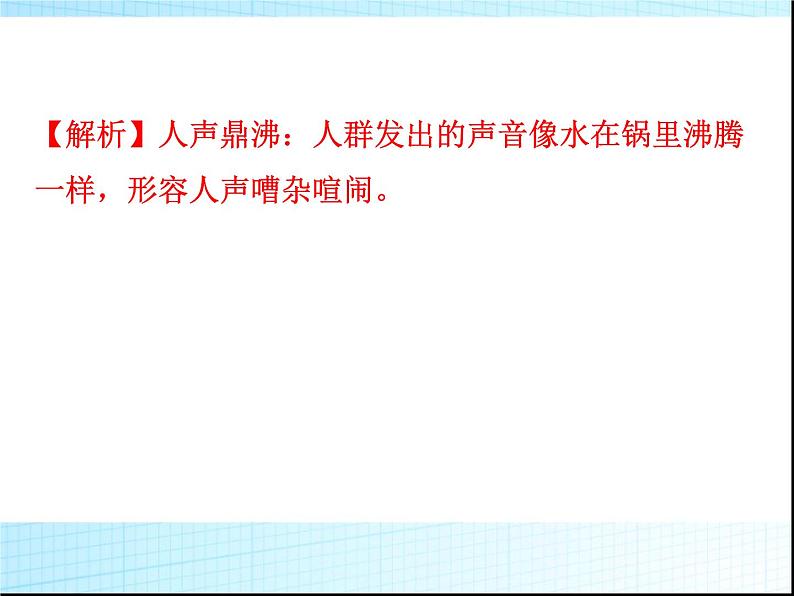 【解析】人声鼎沸：人群发出的声音像水在锅里沸腾一样，形容人声嘈杂喧闹。